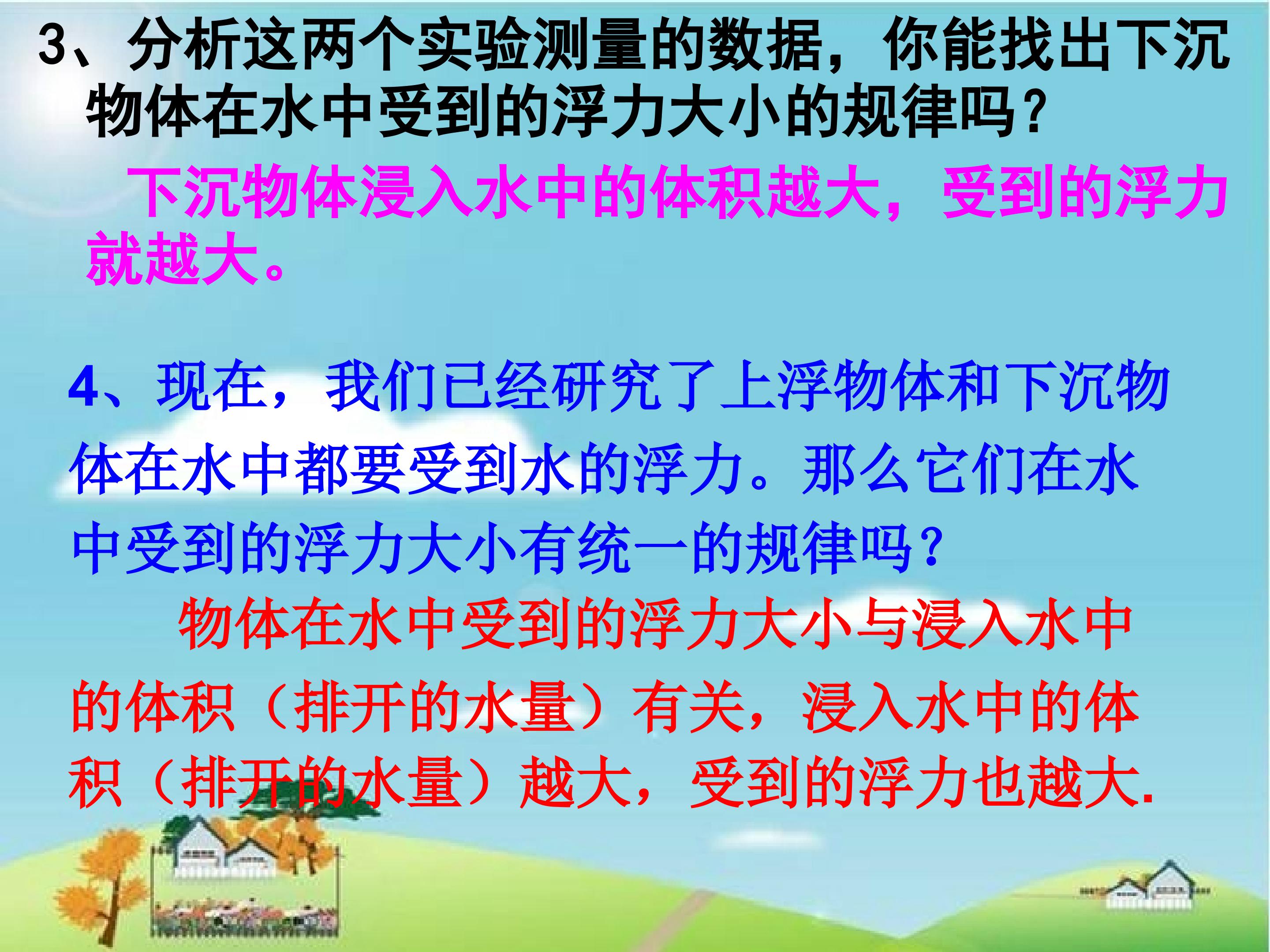 3、分析这两个实验测量的数据，你能找出下沉物体在水中受到的浮力大小的规律吗？

下沉物体浸入水中的体积越大，受到的浮力就越大。

4、现在，我们已经研究了上浮物体和下沉物体在水中都要受到水的浮力。那么它们在水中受到的浮力大小有统一的规律吗？

物体在水中受到的浮力大小与浸入水中的体积（排开的水量）有关，浸入水中的体积（排开的水量）越大，受到的浮力也越大.